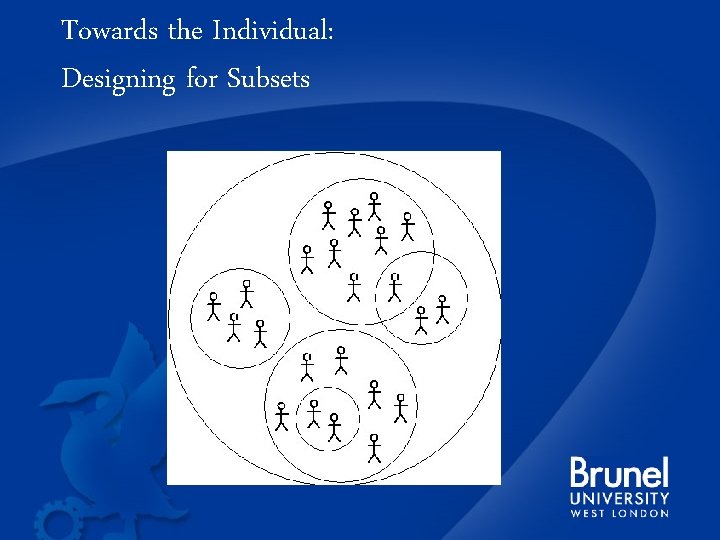 Towards the Individual:

Designing for Subsets

Brunel
UNIVERSITY
WEST LONDON